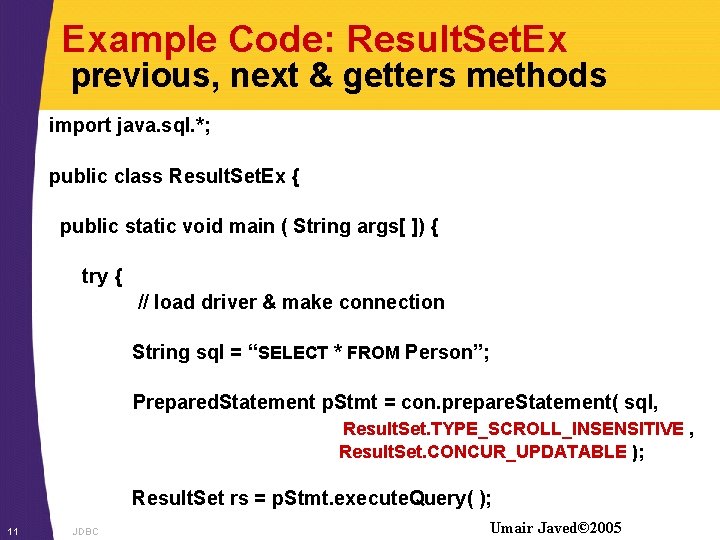 Example Code: ResultSetEx
previous, next & getters methods

import java.sql.*;

public class ResultSetEx {

public static void main ( String args[ ]) {

try {
// load driver & make connection

String sql = “SELECT * FROM Person”;

PreparedStatement pStmt = con.prepareStatement( sql,
ResultSet.TYPE_SCROLL_INSENSITIVE ,
ResultSet.CONCUR_UPDATABLE );

ResultSet rs = pStmt.executeQuery( );

11 JDBC Umair Javed©2005